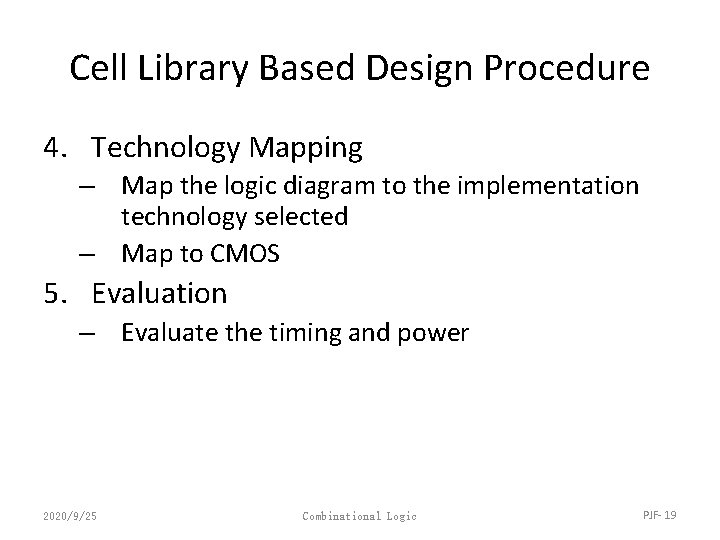 Cell Library Based Design Procedure

4. Technology Mapping
– Map the logic diagram to the implementation technology selected
– Map to CMOS

5. Evaluation
– Evaluate the timing and power

2020/9/25 Combinational Logic PJF- 19